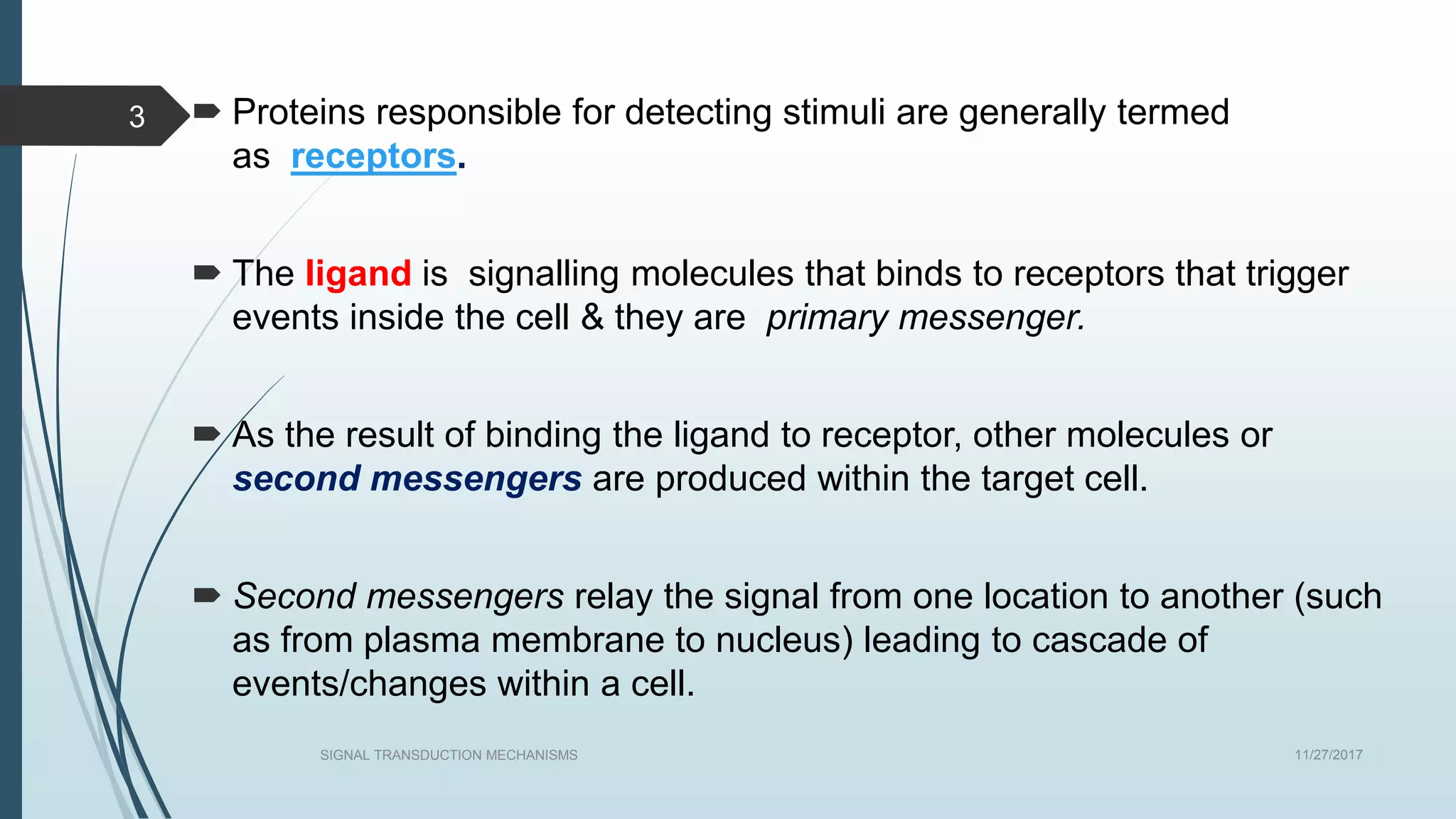 3

Proteins responsible for detecting stimuli are generally termed as receptors.

The ligand is signalling molecules that binds to receptors that trigger events inside the cell & they are primary messenger.

As the result of binding the ligand to receptor, other molecules or second messengers are produced within the target cell.

Second messengers relay the signal from one location to another (such as from plasma membrane to nucleus) leading to cascade of events/changes within a cell.

SIGNAL TRANSDUCTION MECHANISMS

11/27/2017